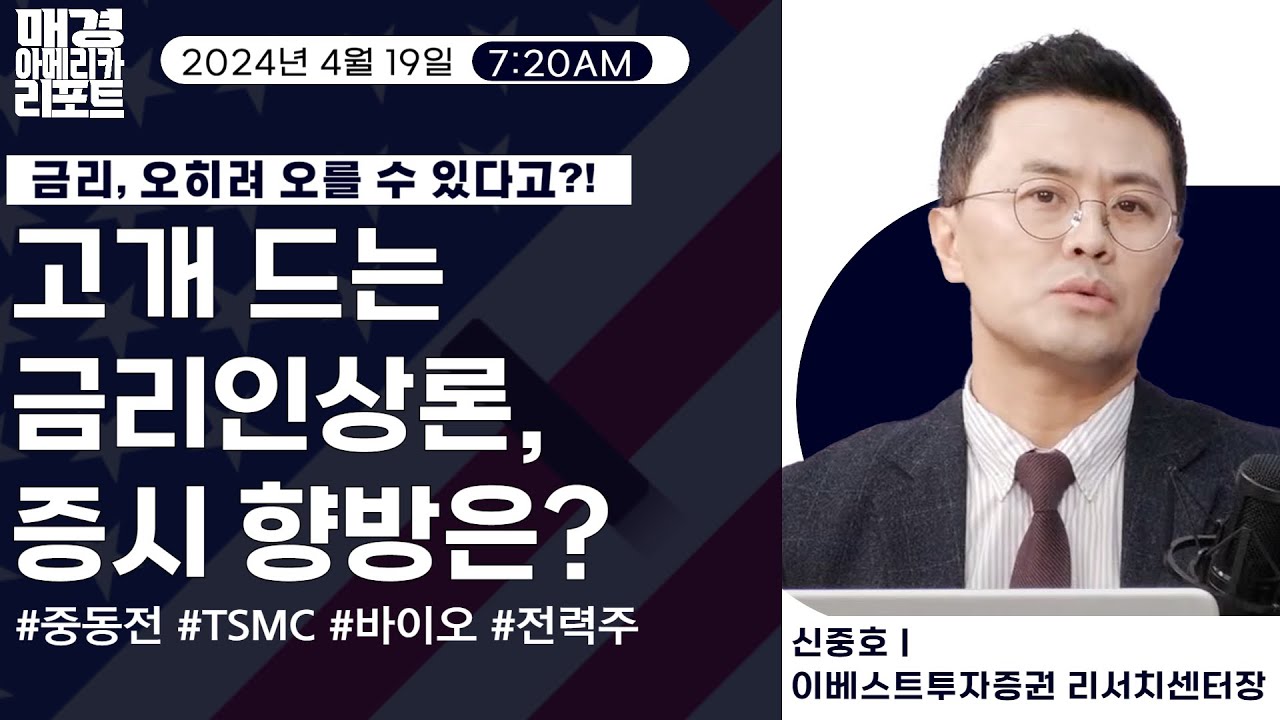 매경 아메리카 리포트

2024년 4월 19일 7:20AM

금리, 오히려 오를 수 있다고?!

고개 드는 금리인상론, 증시 향방은?

#중동전 #TSMC #바이오 #전력주

신중호 I
이베스트투자증권 리서치센터장